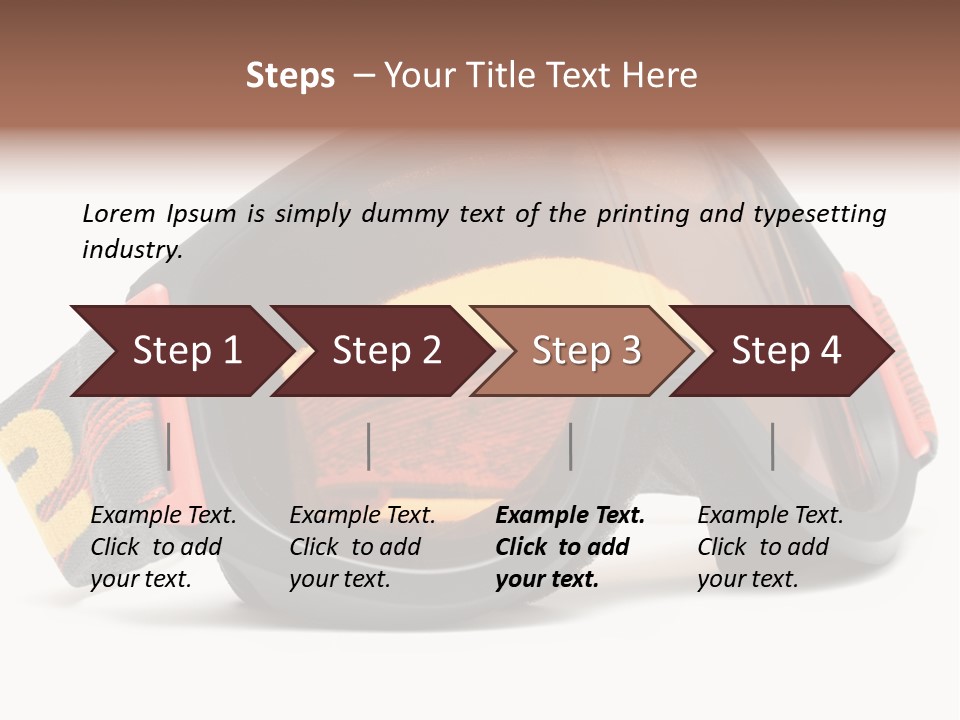 Steps – Your Title Text Here

Lorem Ipsum is simply dummy text of the printing and typesetting industry.

Step 1

Step 2

Step 3

Step 4

Example Text. Click to add your text.

Example Text. Click to add your text.

Example Text. Click to add your text.

Example Text. Click to add your text.